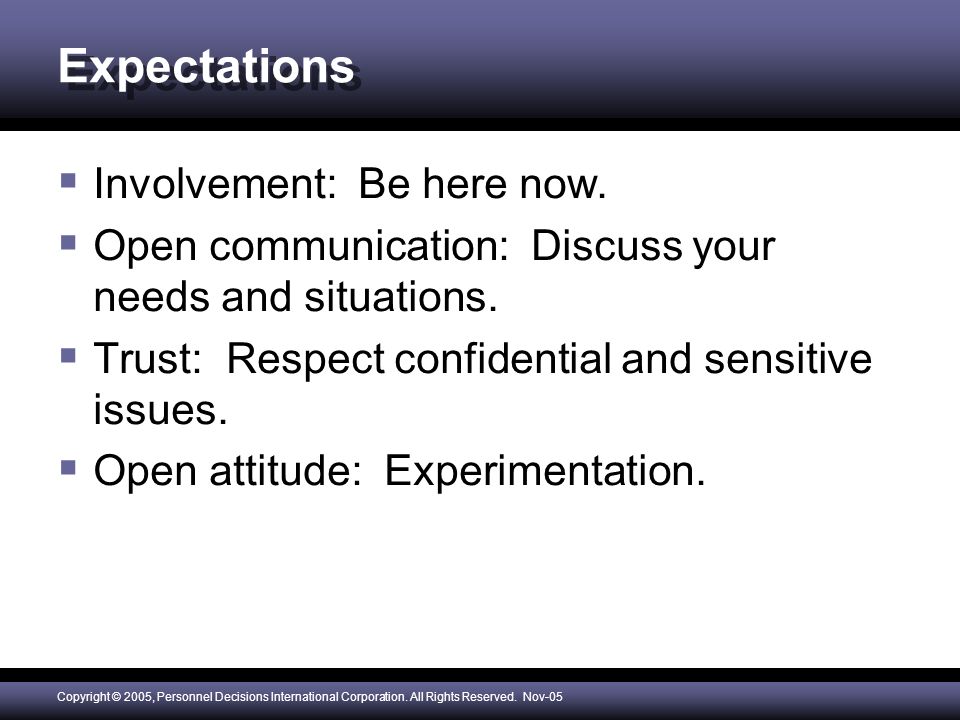 Expectations

- Involvement:  Be here now.
- Open communication:  Discuss your needs and situations.
- Trust:  Respect confidential and sensitive issues.
- Open attitude:  Experimentation.

Copyright © 2005, Personnel Decisions International Corporation. All Rights Reserved.  Nov-05